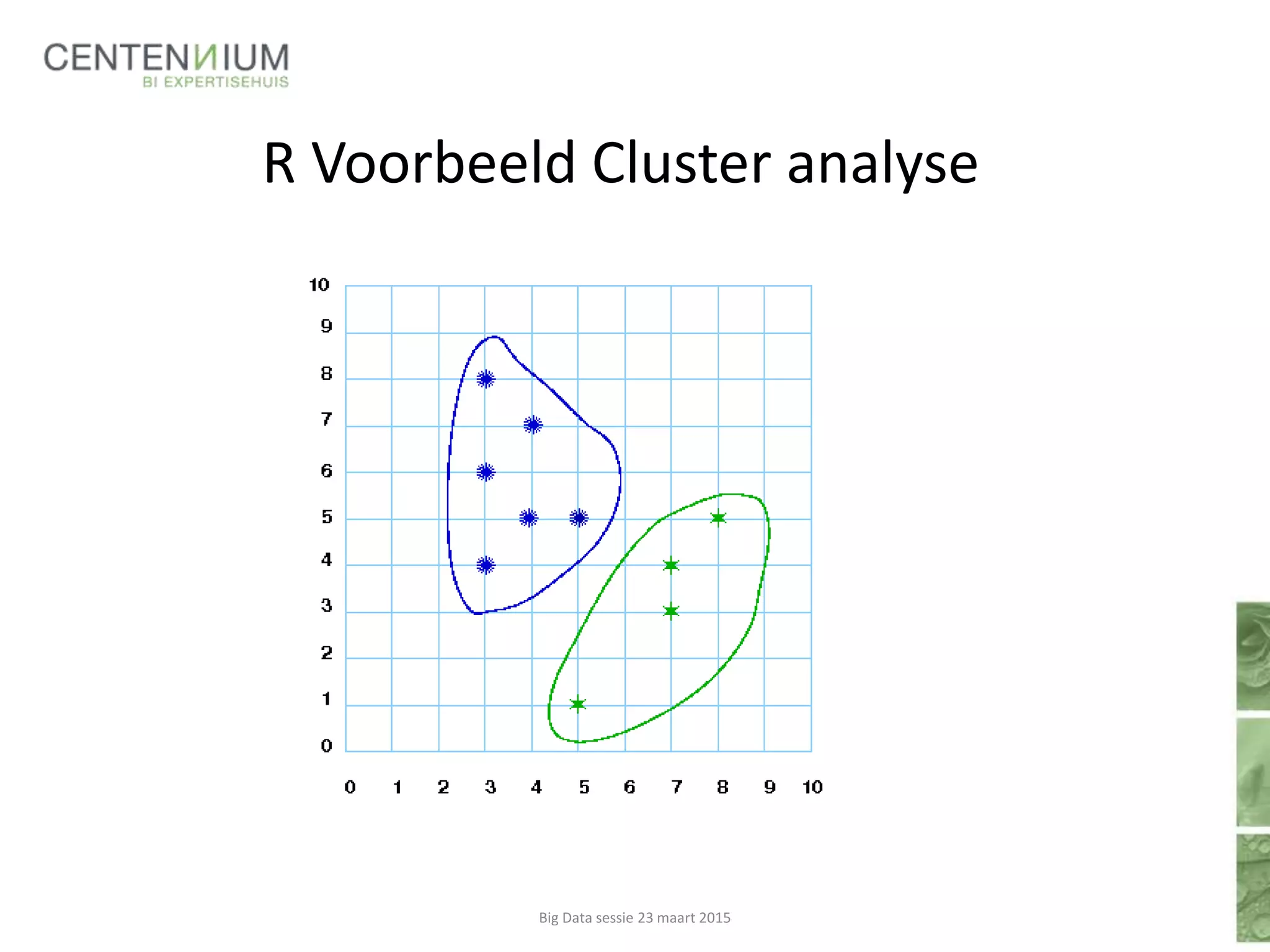 CENTENNIUM
BI EXPERTISEHUIS

R Voorbeeld Cluster analyse

10
9
8
7
6
5
4
3
2
1
0

0 1 2 3 4 5 6 7 8 9 10

Big Data sessie 23 maart 2015